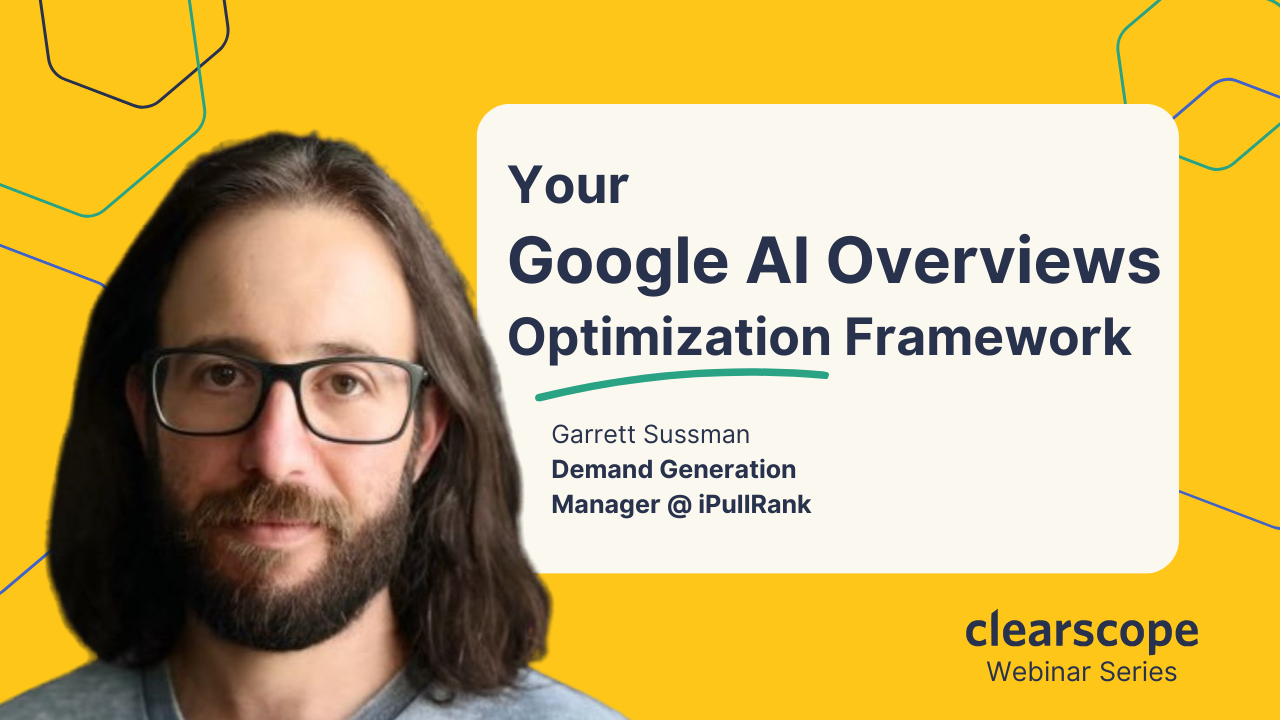 Your
Google AI Overviews
Optimization Framework

Garrett Sussman
Demand Generation Manager @ iPullRank

clearscope
Webinar Series